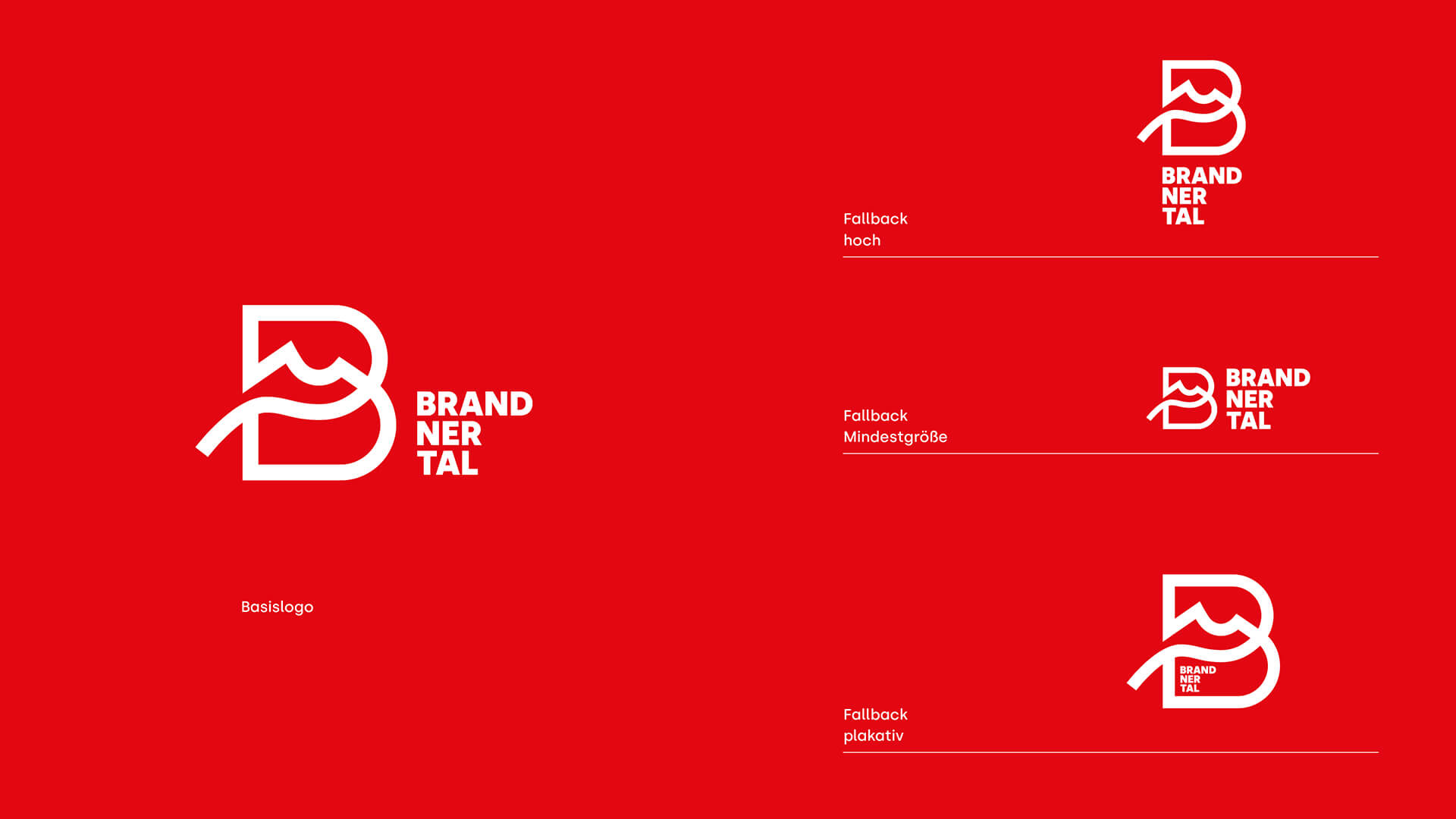 BRAND
NER
TAL

Basislogo

BRAND
NER
TAL

Fallback
hoch

BRAND
NER
TAL

Fallback
Mindestgröße

BRAND
NER
TAL

Fallback
plakativ